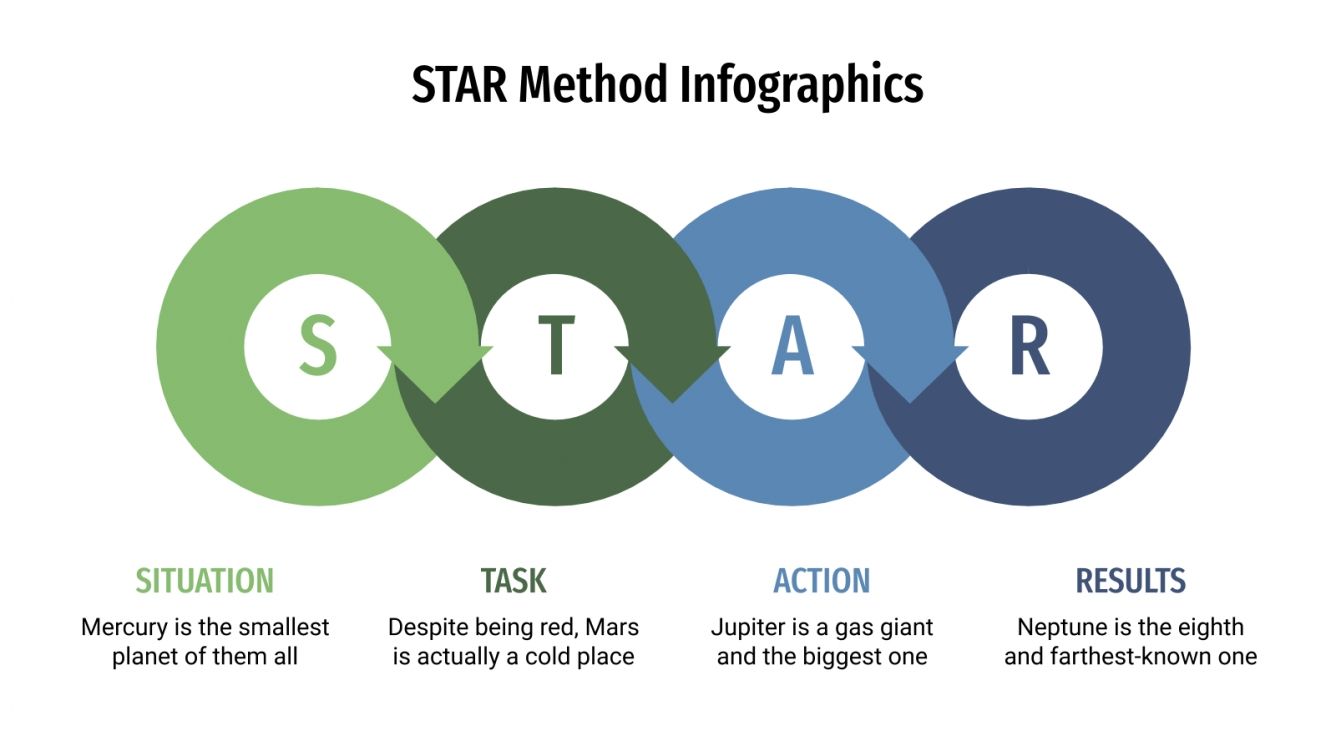 STAR Method Infographics

S

T

A

R

SITUATION
Mercury is the smallest planet of them all

TASK
Despite being red, Mars is actually a cold place

ACTION
Jupiter is a gas giant and the biggest one

RESULTS
Neptune is the eighth and farthest-known one